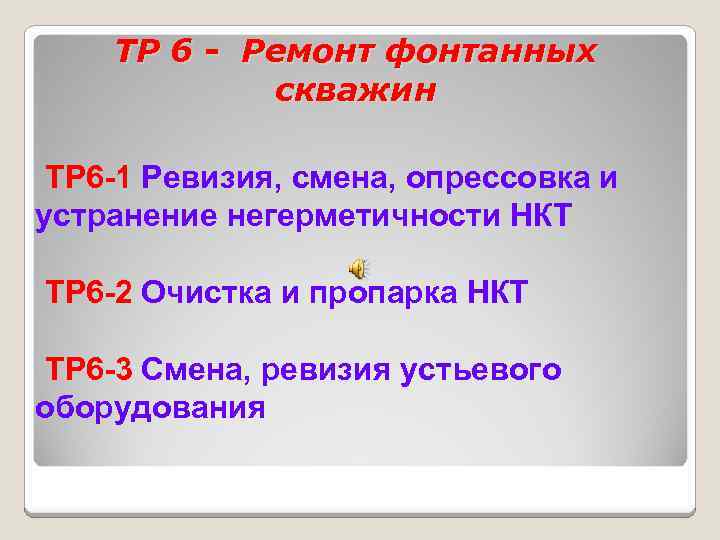 ТР 6 - Ремонт фонтанных скважин

ТР6-1 Ревизия, смена, опрессовка и устранение негерметичности НКТ

ТР6-2 Очистка и пропарка НКТ

ТР6-3 Смена, ревизия устьевого оборудования